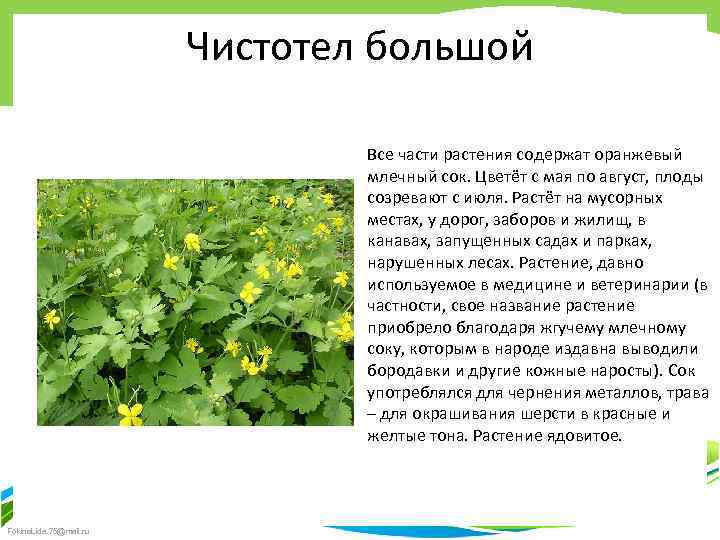 Чистотел большой

Все части растения содержат оранжевый млечный сок. Цветёт с мая по август, плоды созревают с июля. Растёт на мусорных местах, у дорог, заборов и жилищ, в канавах, запущенных садах и парках, нарушенных лесах. Растение, давно используемое в медицине и ветеринарии (в частности, свое название растение приобрело благодаря жгучему млечному соку, которым в народе издавна выводили бородавки и другие кожные наросты). Сок употреблялся для чернения металлов, трава – для окрашивания шерсти в красные и желтые тона. Растение ядовитое.

FokinaLida.75@mail.ru